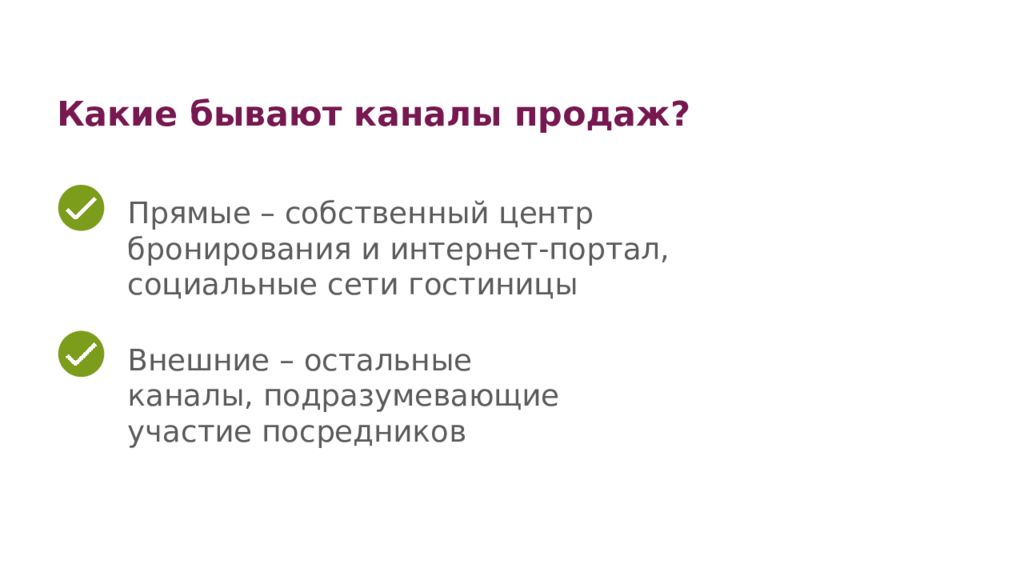 Какие бывают каналы продаж?

Прямые – собственный центр бронирования и интернет-портал, социальные сети гостиницы

Внешние – остальные каналы, подразумевающие участие посредников